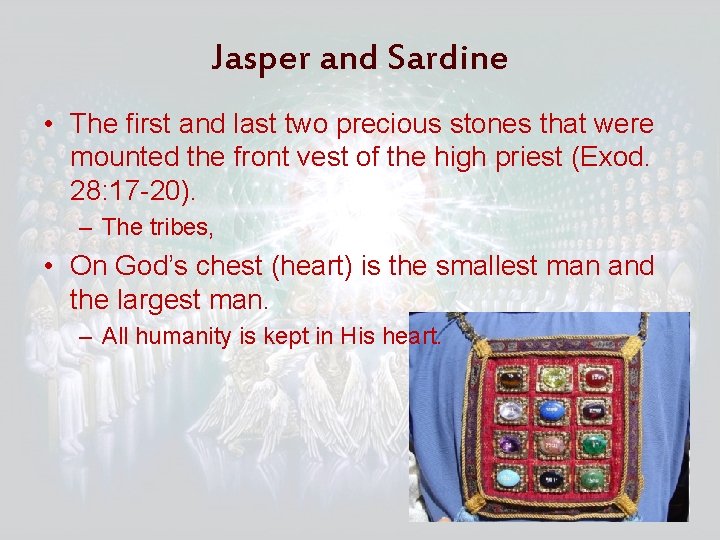 Jasper and Sardine

• The first and last two precious stones that were mounted the front vest of the high priest (Exod. 28:17-20).
– The tribes,
• On God's chest (heart) is the smallest man and the largest man.
– All humanity is kept in His heart.